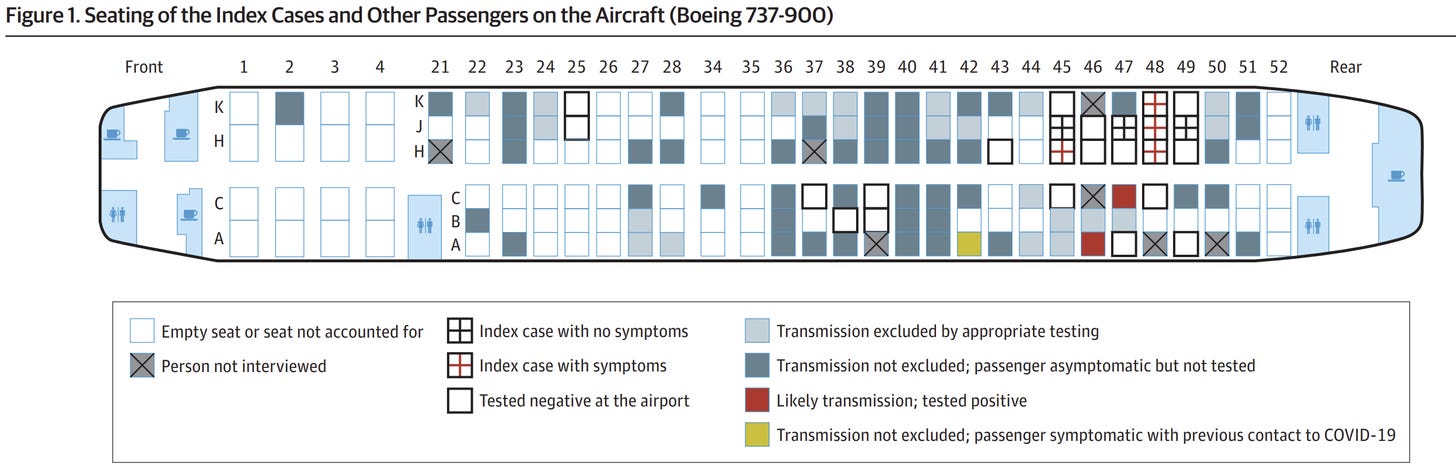 Figure 1. Seating of the Index Cases and Other Passengers on the Aircraft (Boeing 737-900)

Front 1 2 3 4 21 22 23 24 25 26 27 28 34 35 36 37 38 39 40 41 42 43 44 45 46 47 48 49 50 51 52 Rear

K
H
K
J
H
C
A
C
B
A

Empty seat or seat not accounted for
Person not interviewed
Index case with no symptoms
Index case with symptoms
Tested negative at the airport
Transmission excluded by appropriate testing
Transmission not excluded; passenger asymptomatic but not tested
Likely transmission; tested positive
Transmission not excluded; passenger symptomatic with previous contact to COVID-19